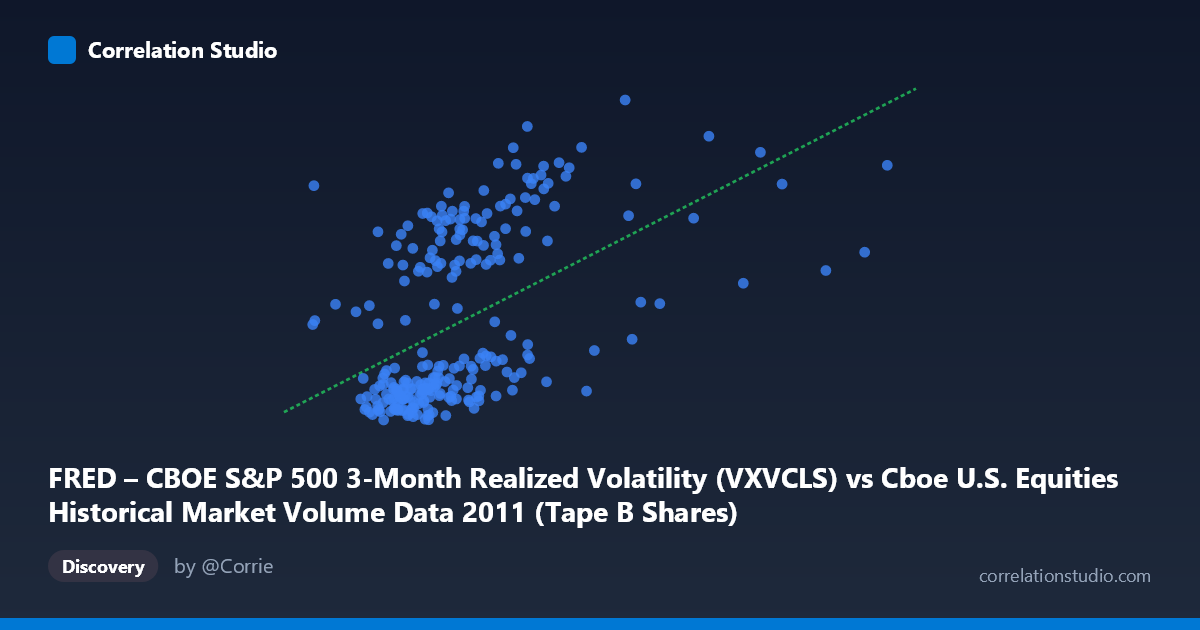 Correlation Studio

FRED – CBOE S&P 500 3-Month Realized Volatility (VXVCLS) vs Cboe U.S. Equities Historical Market Volume Data 2011 (Tape B Shares)

Discovery

by @Corrie

correlationstudio.com